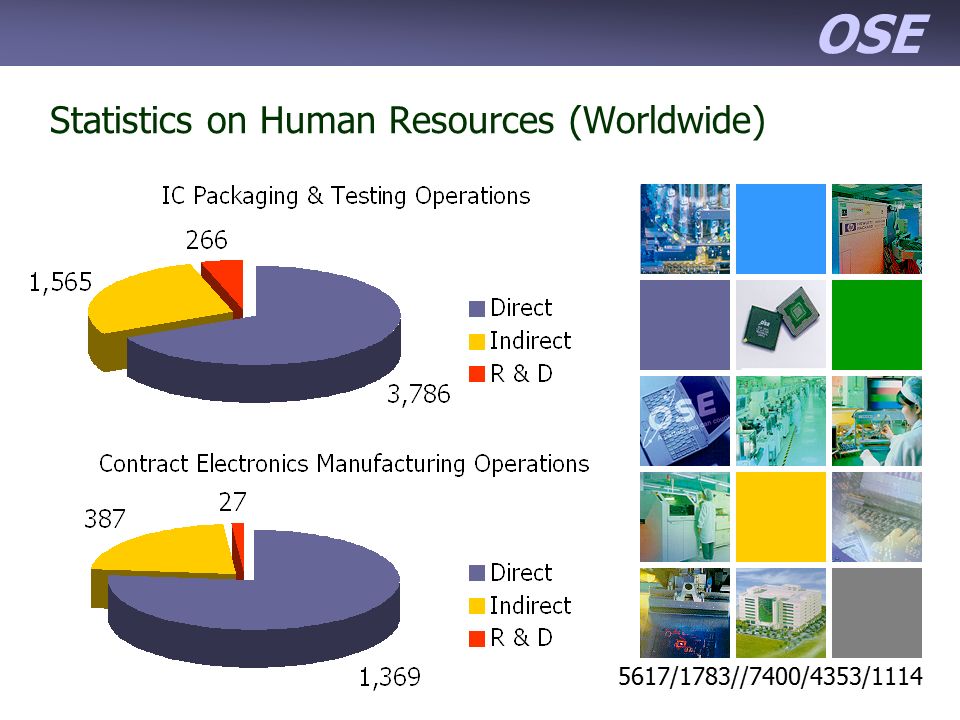 OSE

Statistics on Human Resources (Worldwide)

IC Packaging & Testing Operations

266

1,565

3,786

Direct
Indirect
R & D

Contract Electronics Manufacturing Operations

27

387

1,369

Direct
Indirect
R & D

OSE

5617/1783//7400/4353/1114